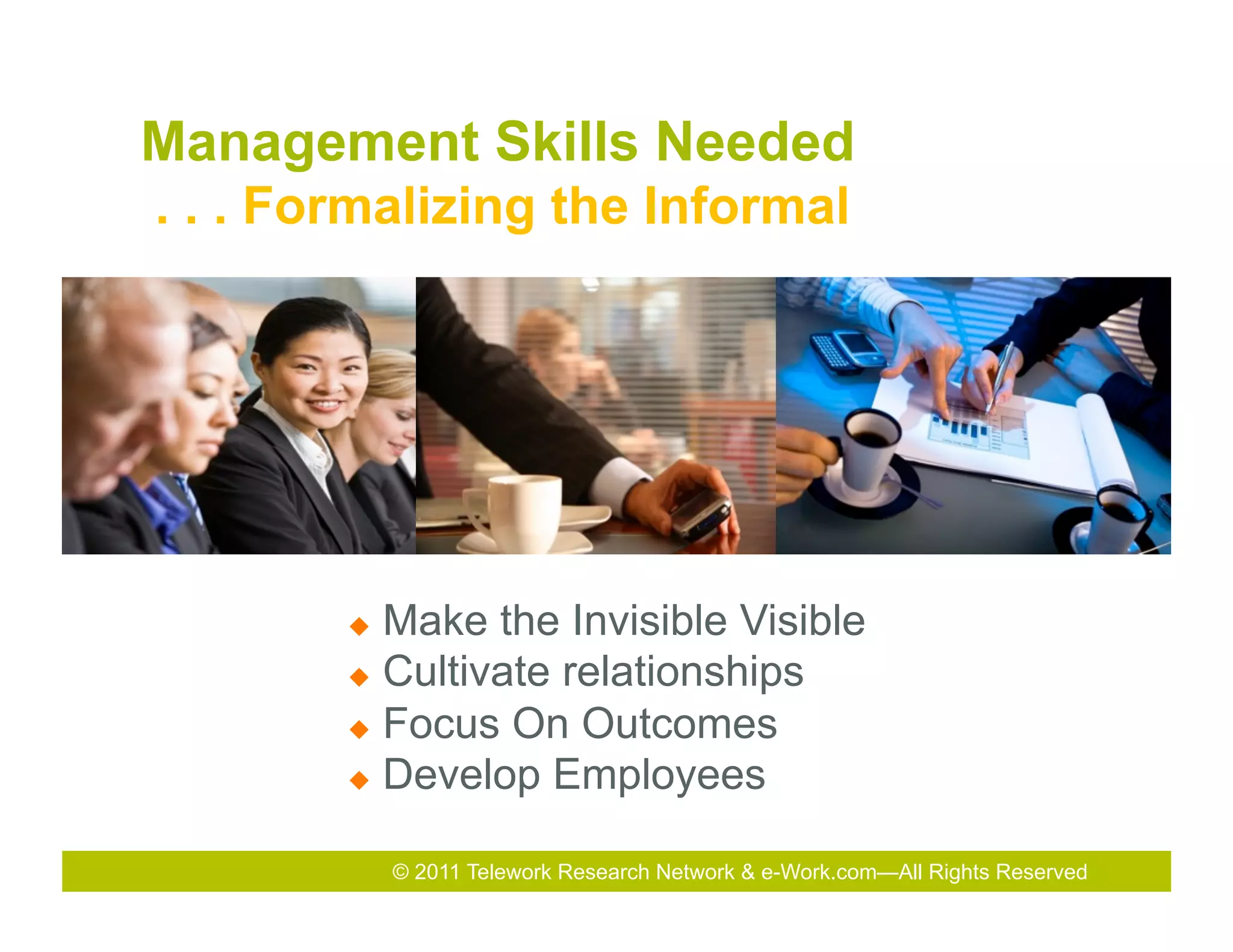 Management Skills Needed
. . . Formalizing the Informal

◆ Make the Invisible Visible
◆ Cultivate relationships
◆ Focus On Outcomes
◆ Develop Employees

© 2011 Telework Research Network & e-Work.com—All Rights Reserved